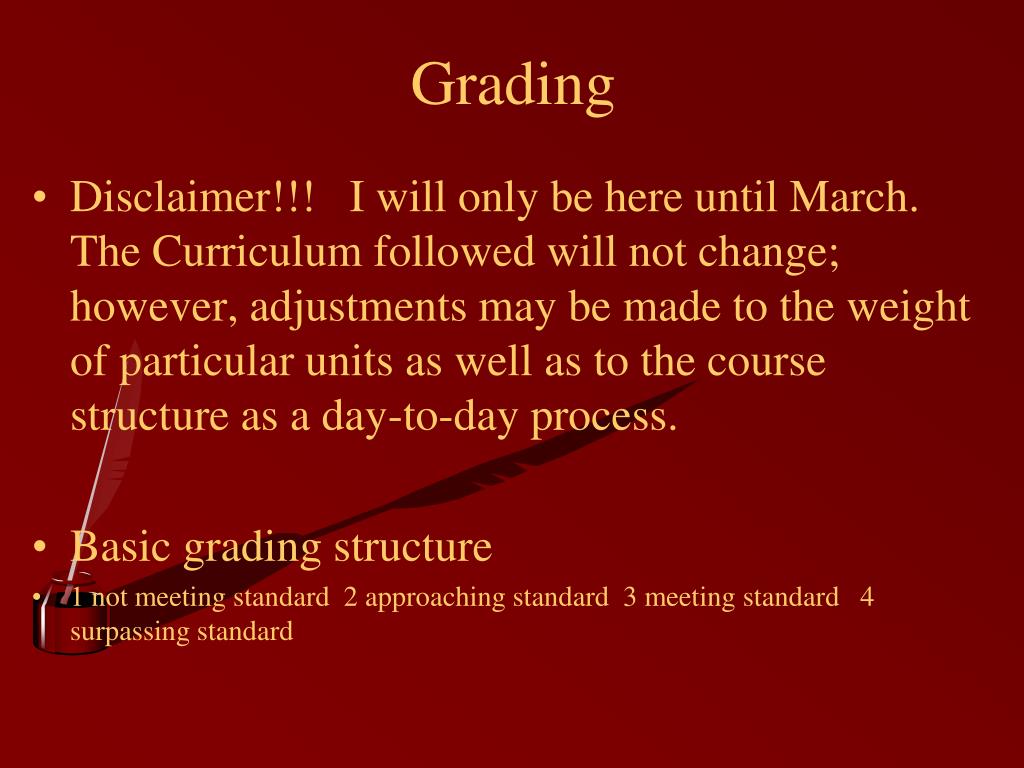 Grading

• Disclaimer!!! I will only be here until March. The Curriculum followed will not change; however, adjustments may be made to the weight of particular units as well as to the course structure as a day-to-day process.

• Basic grading structure
• 1 not meeting standard 2 approaching standard 3 meeting standard 4 surpassing standard